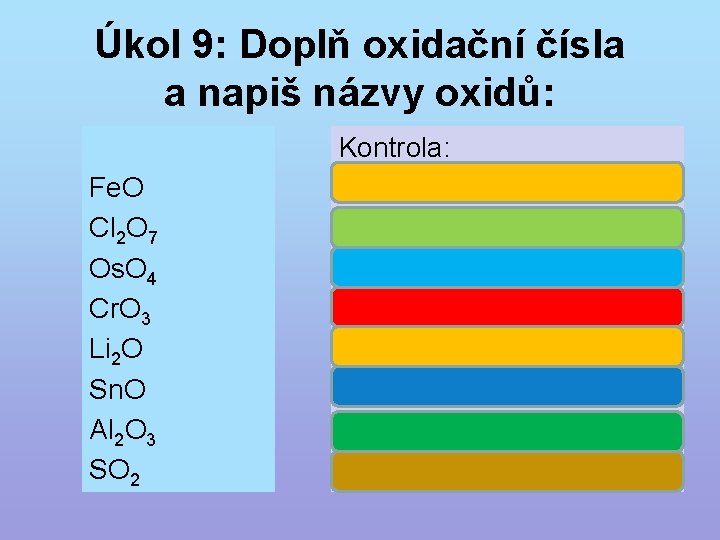 Úkol 9: Doplň oxidační čísla a napiš názvy oxidů:

$FeO$
$Cl_2O_7$
$OsO_4$
$CrO_3$
$Li_2O$
$SnO$
$Al_2O_3$
$SO_2$

Kontrola: